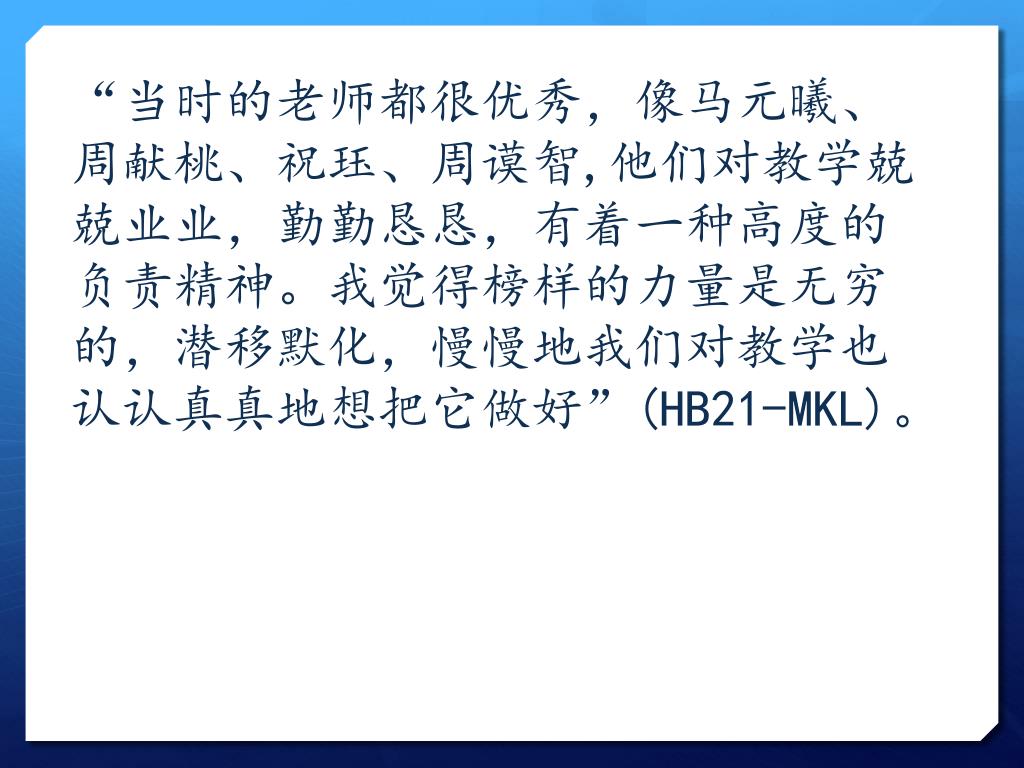 “当时的老师都很优秀，像马元曦、周献桃、祝珏、周谟智,他们对教学兢兢业业，勤勤恳恳，有着一种高度的负责精神。我觉得榜样的力量是无穷的，潜移默化，慢慢地我们对教学也认认真真地想把它做好”(HB21-MKL)。